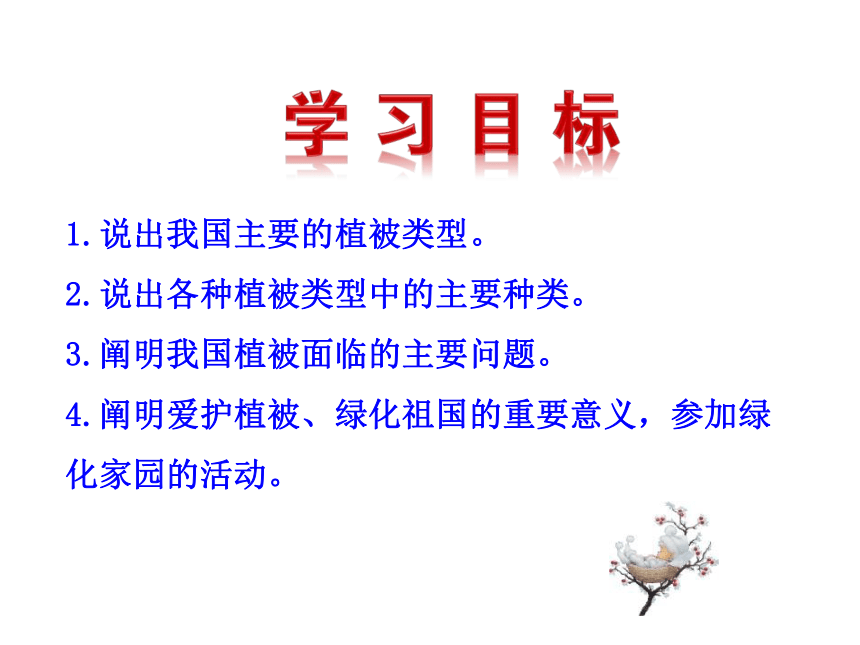 学习目标

1.说出我国主要的植被类型。

2.说出各种植被类型中的主要种类。

3.阐明我国植被面临的主要问题。

4.阐明爱护植被、绿化祖国的重要意义，参加绿化家园的活动。